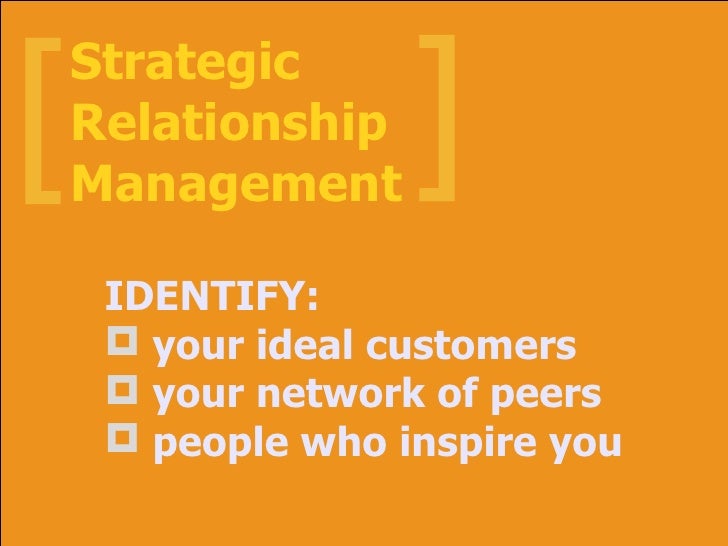 Strategic Relationship Management

IDENTIFY:
- your ideal customers
- your network of peers
- people who inspire you